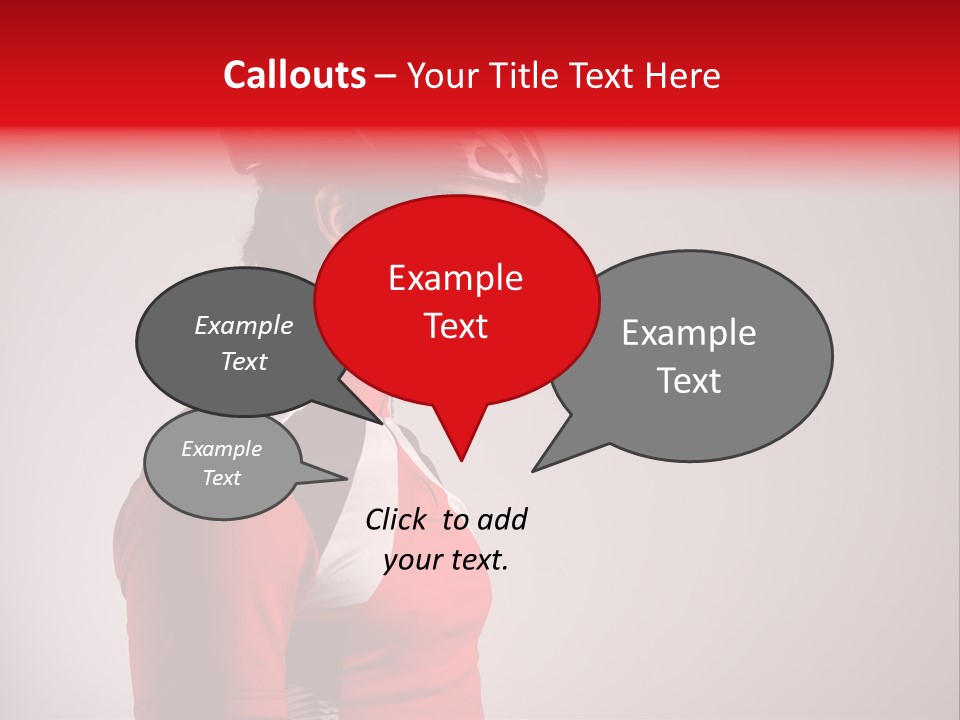 Callouts – Your Title Text Here

Example Text

Example Text

Example Text

Example Text

Click to add your text.